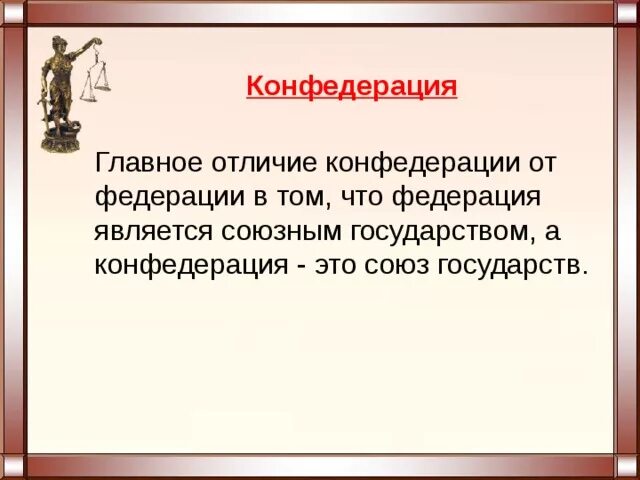 Конфедерация

Главное отличие конфедерации от федерации в том, что федерация является союзным государством, а конфедерация - это союз государств.